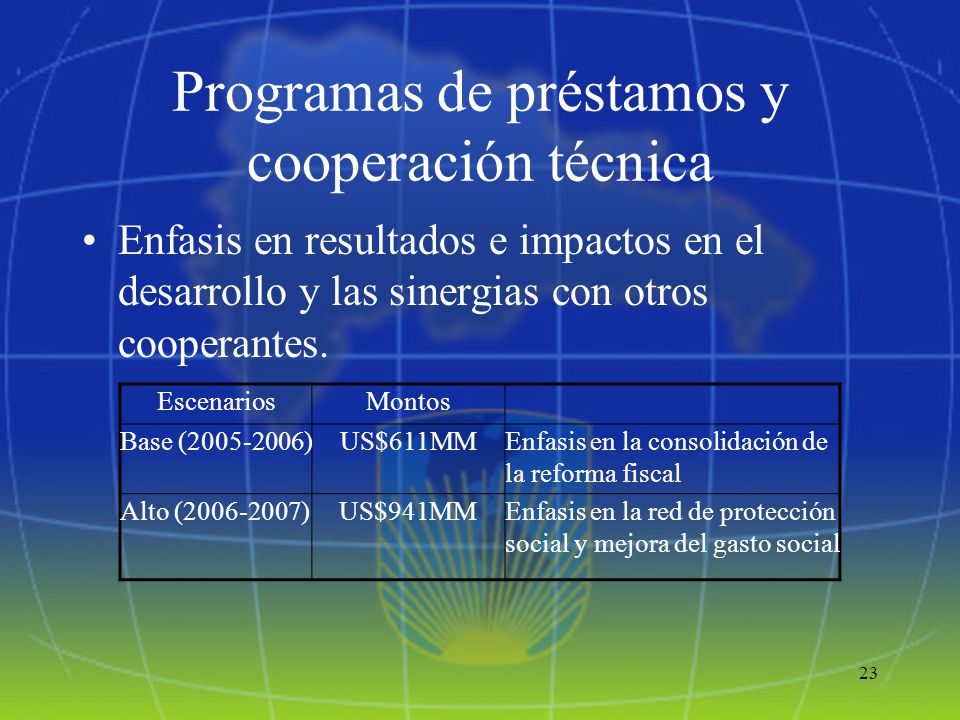 Programas de préstamos y cooperación técnica

• Enfasis en resultados e impactos en el desarrollo y las sinergias con otros cooperantes.

| Escenarios | Montos | |
|---|---|---|
| Base (2005-2006) | US$611MM | Enfasis en la consolidación de la reforma fiscal |
| Alto (2006-2007) | US$941MM | Enfasis en la red de protección social y mejora del gasto social |

23